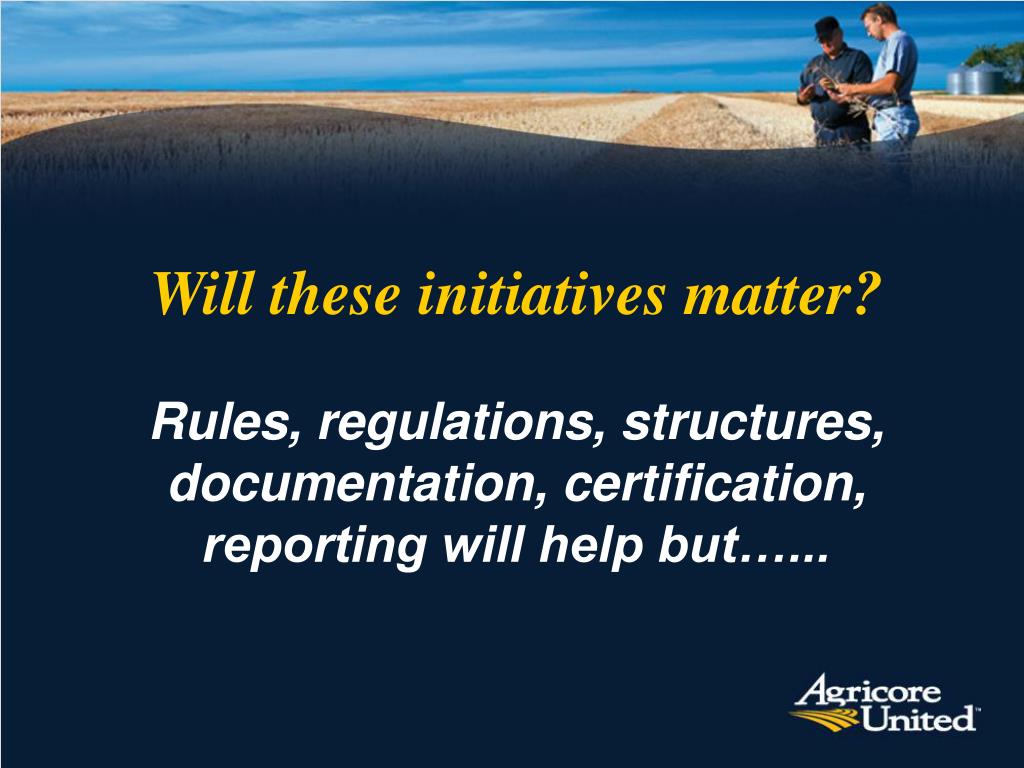 Will these initiatives matter?

Rules, regulations, structures, documentation, certification, reporting will help but…...

Agricore United™